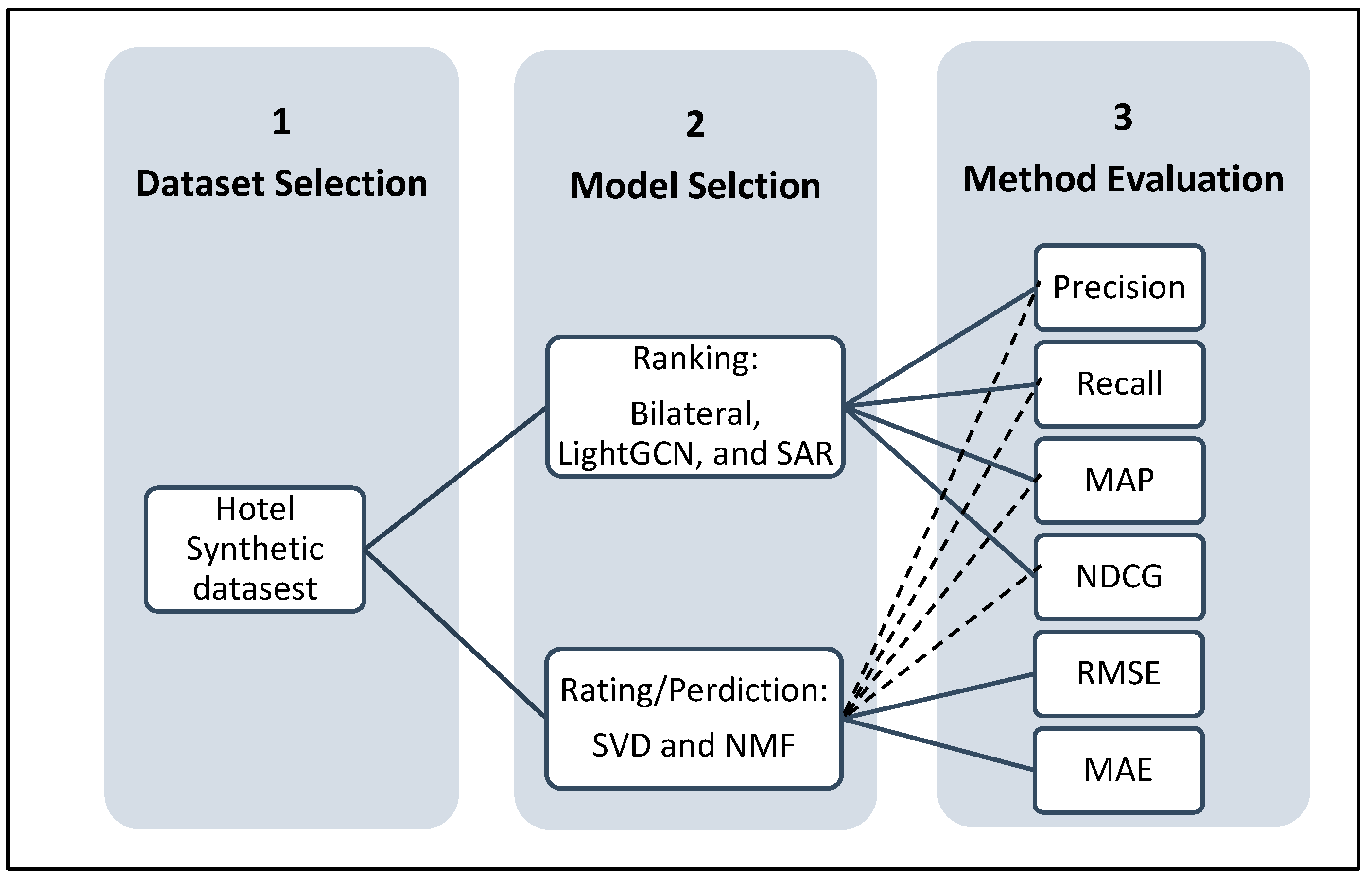 1
Dataset Selection

Hotel Synthetic datasest

2
Model Selction

Ranking:
Bilateral, LightGCN, and SAR

Rating/Perdiction:
SVD and NMF

3
Method Evaluation

Precision

Recall

MAP

NDCG

RMSE

MAE